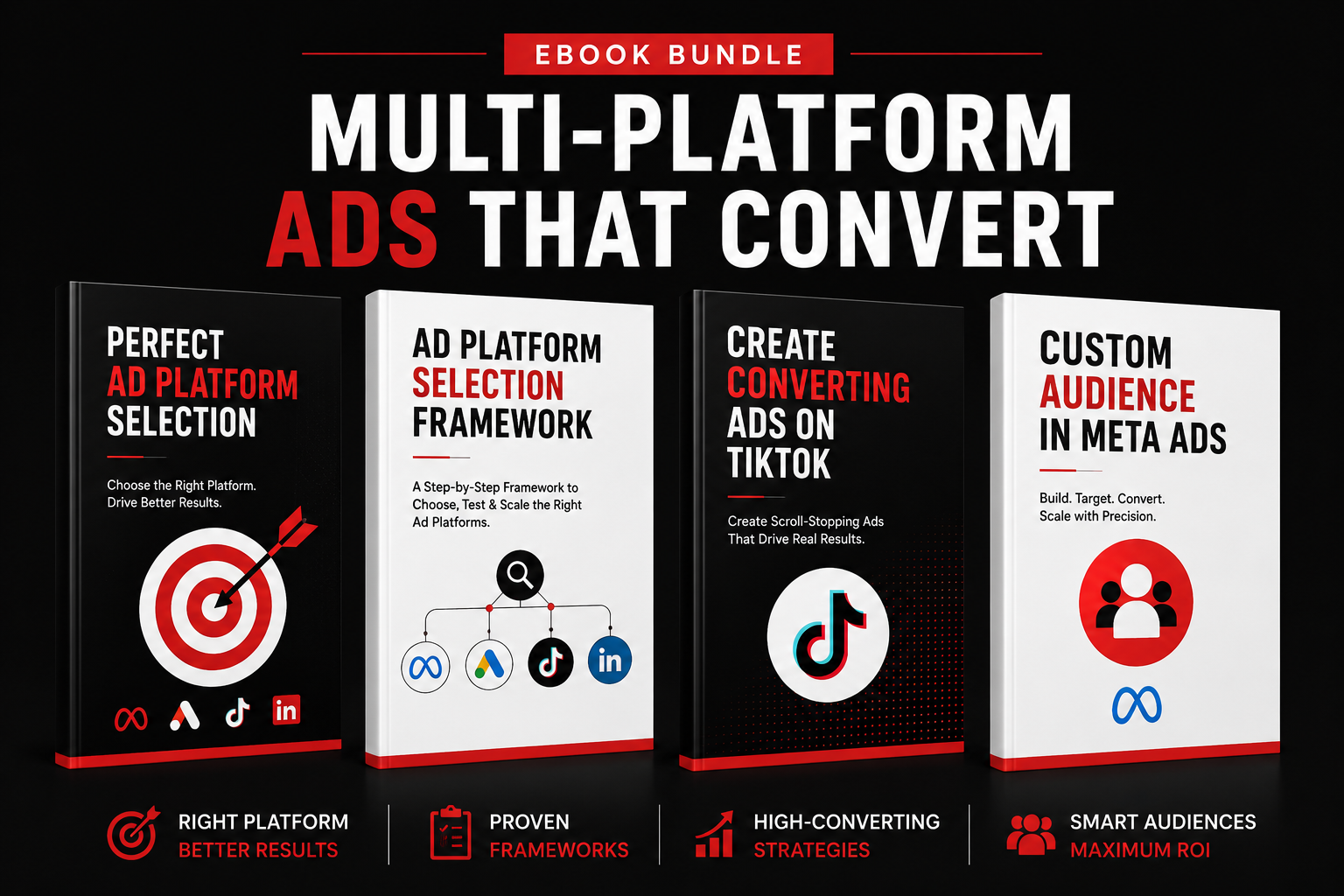 EBOOK BUNDLE

MULTI-PLATFORM ADS THAT CONVERT

PERFECT AD PLATFORM SELECTION

Choose the Right Platform. Drive Better Results.

in

AD PLATFORM SELECTION FRAMEWORK

A Step-by-Step Framework to Choose, Test & Scale the Right Ad Platforms.

in

CREATE CONVERTING ADS ON TIKTOK

Create Scroll-Stopping Ads That Drive Real Results.

CUSTOM AUDIENCE IN META ADS

Build. Target. Convert. Scale with Precision.

RIGHT PLATFORM BETTER RESULTS

PROVEN FRAMEWORKS

HIGH-CONVERTING STRATEGIES

SMART AUDIENCES MAXIMUM ROI